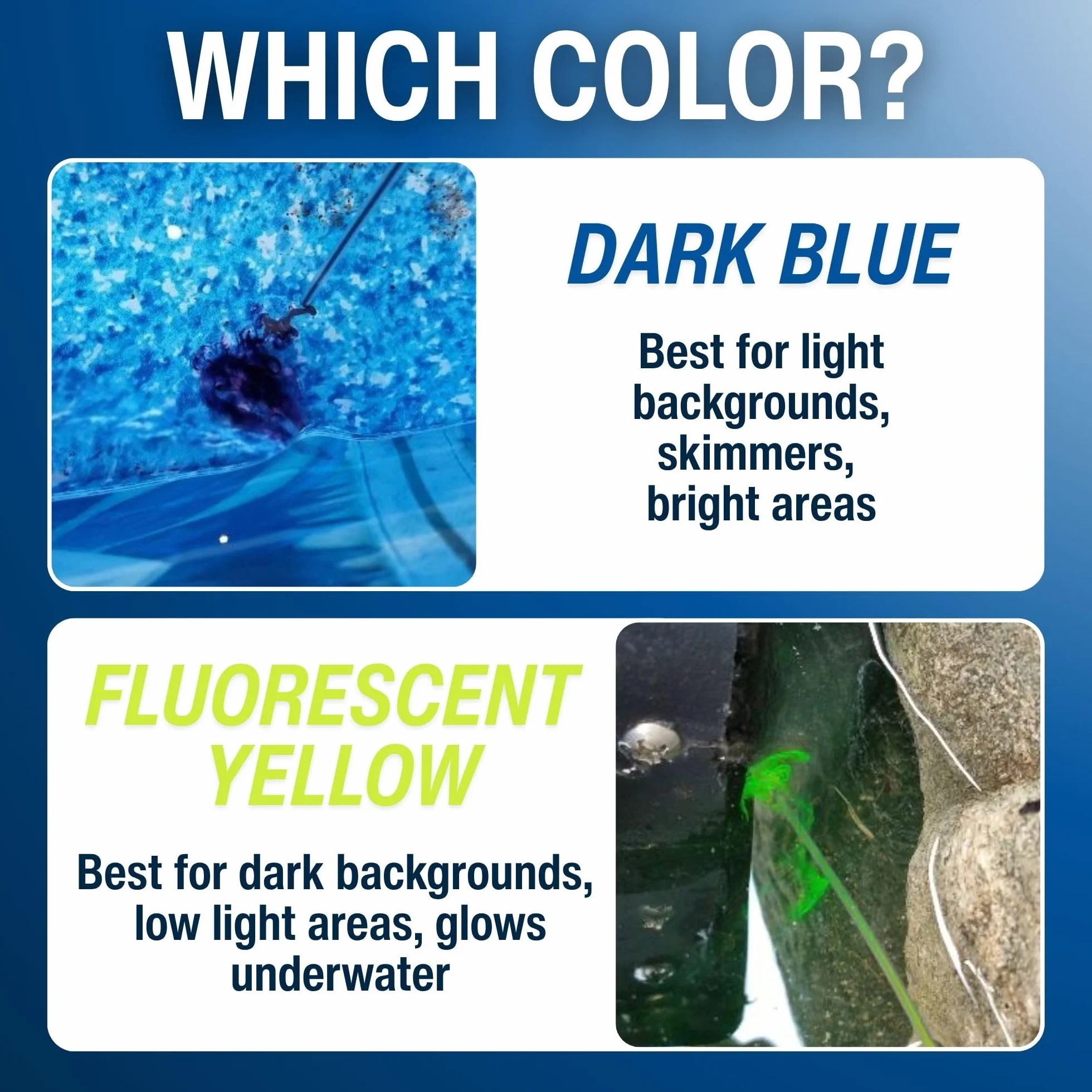 WHICH COLOR?

DARK BLUE

Best for light backgrounds, skimmers, bright areas

FLUORESCENT YELLOW

Best for dark backgrounds, low light areas, glows underwater